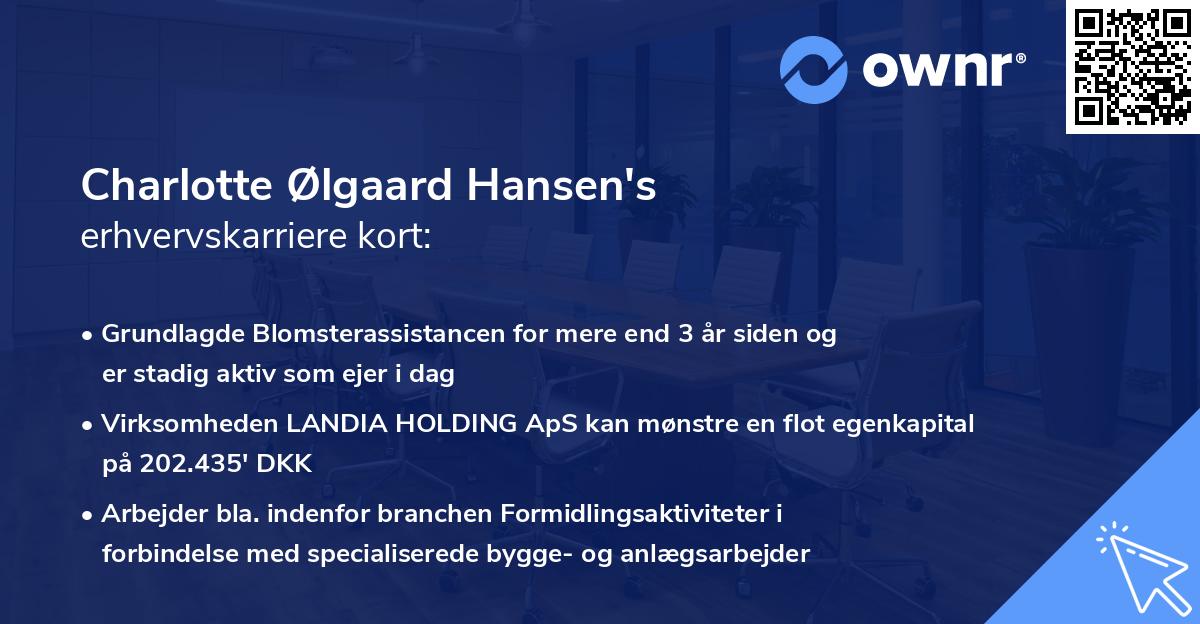 ownr®

Charlotte Ølgaard Hansen's
erhvervskarriere kort:

• Grundlagde Blomsterassistancen for mere end 3 år siden og er stadig aktiv som ejer i dag

• Virksomheden LANDIA HOLDING ApS kan mønstre en flot egenkapital på 202.435' DKK

• Arbejder bla. indenfor branchen Formidlingsaktiviteter i forbindelse med specialiserede bygge- og anlægsarbejder